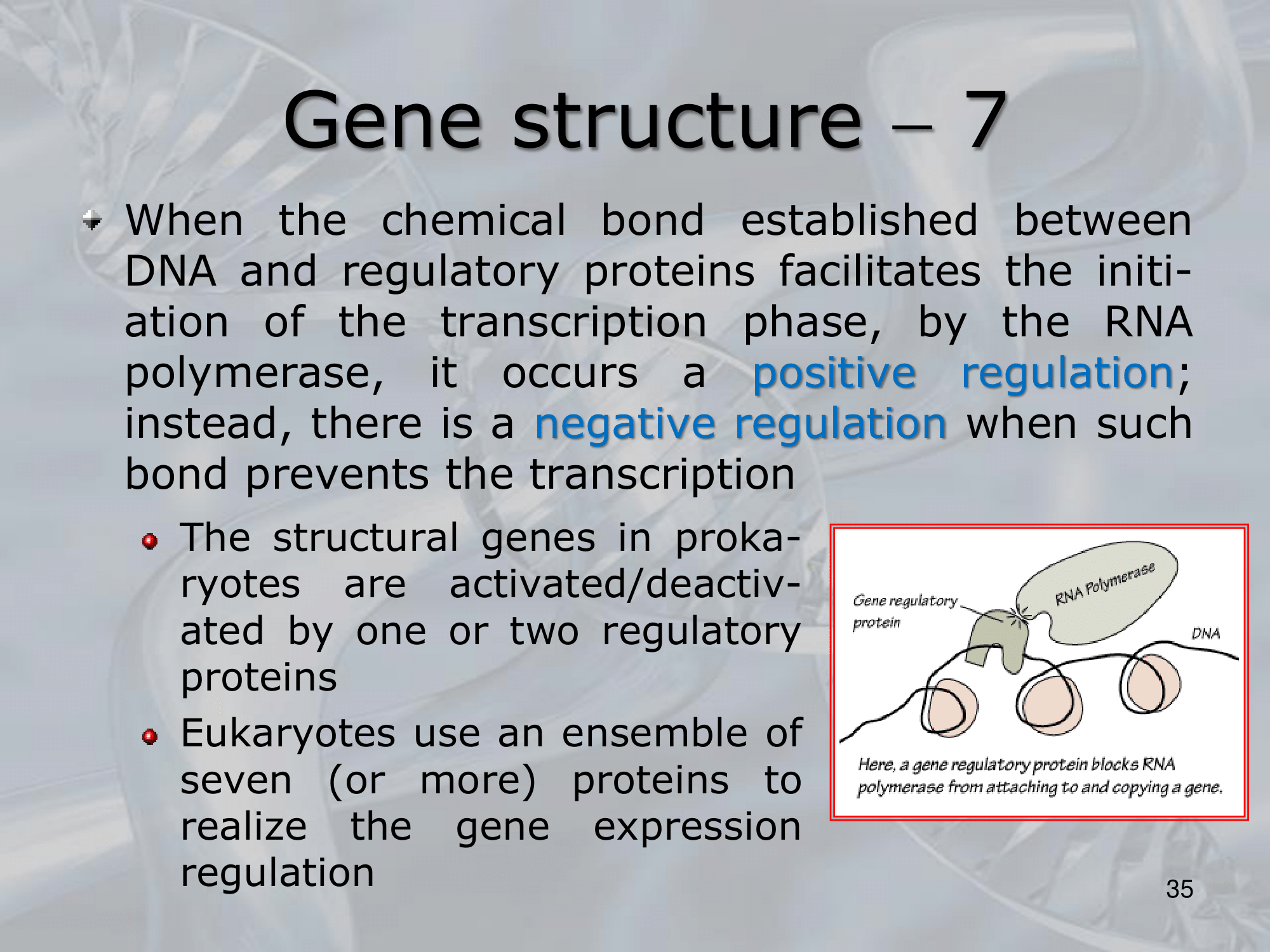 Gene structure – 7

When the chemical bond established between DNA and regulatory proteins facilitates the initiation of the transcription phase, by the RNA polymerase, it occurs a positive regulation; instead, there is a negative regulation when such bond prevents the transcription

The structural genes in prokaryotes are activated/deactivated by one or two regulatory proteins

Eukaryotes use an ensemble of seven (or more) proteins to realize the gene expression regulation

Gene regulatory protein

RNA Polymerase

DNA

Here, a gene regulatory protein blocks RNA polymerase from attaching to and copying a gene.

35